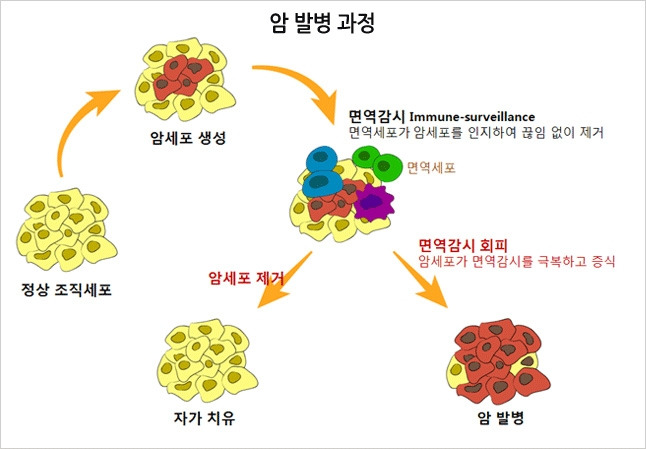 암 발병 과정

암세포 생성

면역감시 Immune-surveillance
면역세포가 암세포를 인지하여 끊임 없이 제거

면역세포

정상 조직세포

암세포 제거

면역감시 회피
암세포가 면역감시를 극복하고 증식

자가 치유

암 발병